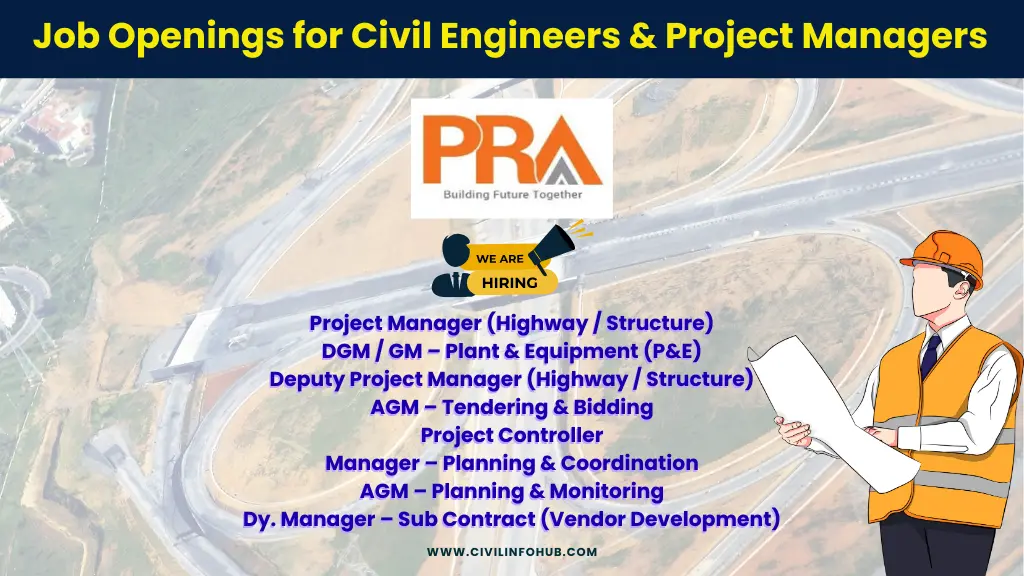 Job Openings for Civil Engineers & Project Managers

PRA
Building Future Together

WE ARE
HIRING

Project Manager (Highway / Structure)
DGM / GM – Plant & Equipment (P&E)
Deputy Project Manager (Highway / Structure)
AGM – Tendering & Bidding
Project Controller
Manager – Planning & Coordination
AGM – Planning & Monitoring
Dy. Manager – Sub Contract (Vendor Development)

WWW.CIVILINFOHUB.COM